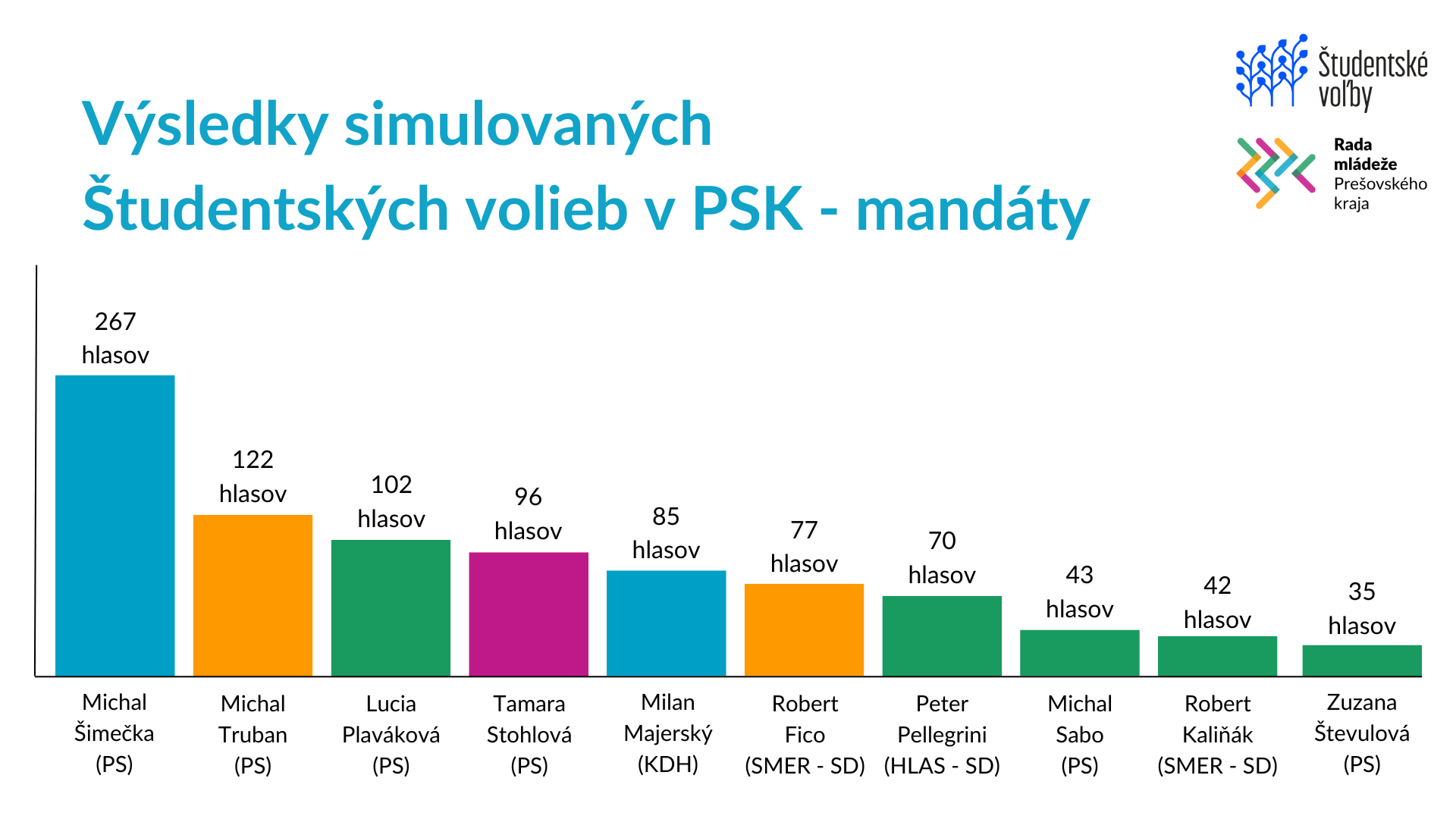 Výsledky simulovaných Študentských volieb v PSK - mandáty

Študentské voľby

Rada mládeže Prešovského kraja

267 hlasov
122 hlasov
102 hlasov
96 hlasov
85 hlasov
77 hlasov
70 hlasov
43 hlasov
42 hlasov
35 hlasov

Michal Šimečka (PS)
Michal Truban (PS)
Lucia Plaváková (PS)
Tamara Stohlová (PS)
Milan Majerský (KDH)
Robert Fico (SMER - SD)
Peter Pellegrini (HLAS - SD)
Michal Sabo (PS)
Robert Kaliňák (SMER - SD)
Zuzana Števulová (PS)